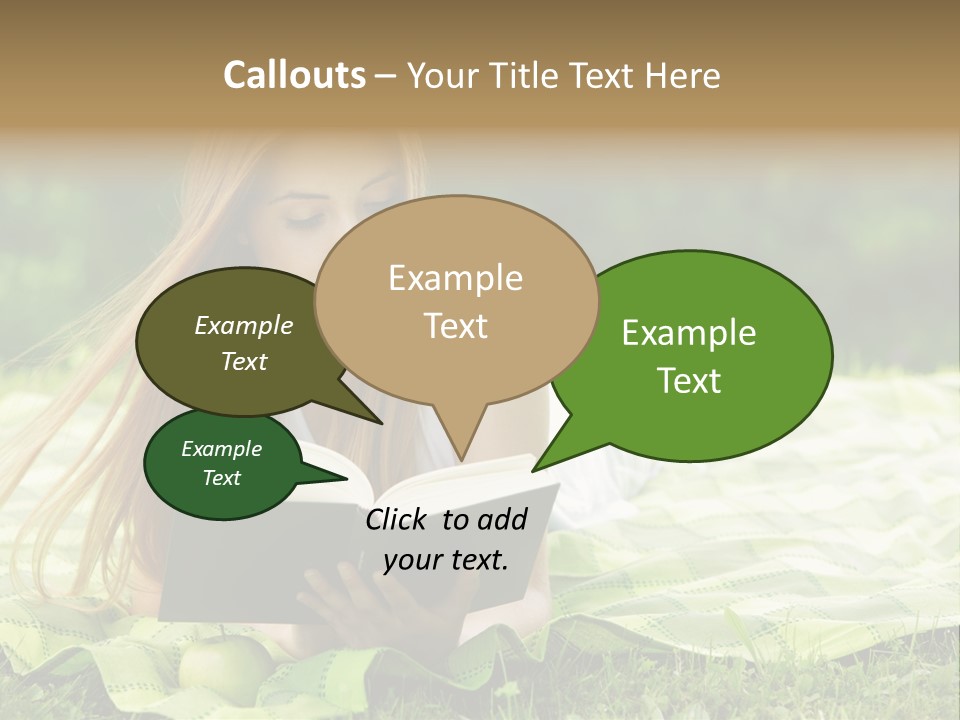 Callouts – Your Title Text Here

Example Text

Example Text

Example Text

Example Text

Click to add your text.